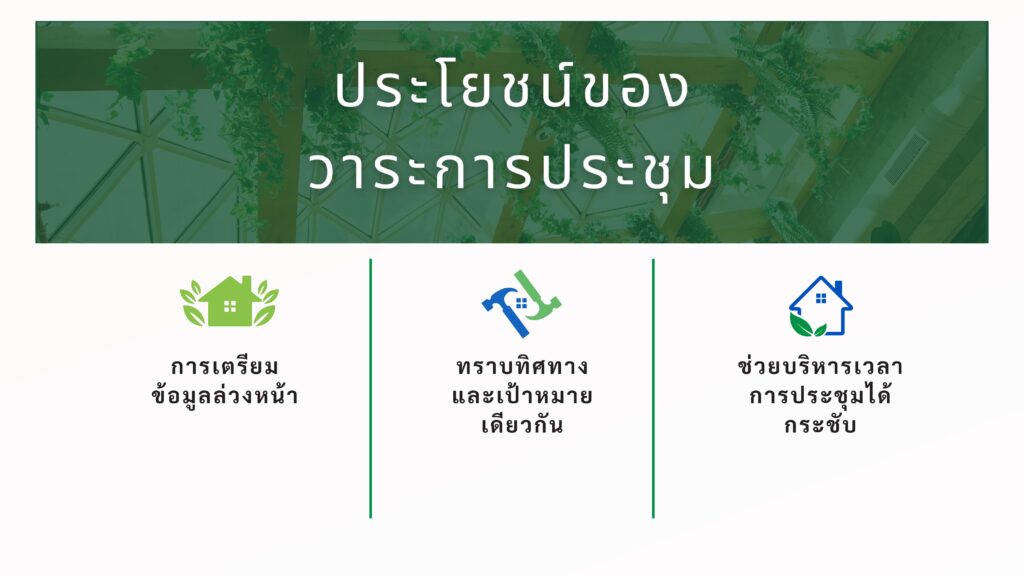 ประโยชน์ของ
วาระการประชุม

การเตรียม
ข้อมูลล่วงหน้า

ทราบทิศทาง
และเป้าหมาย
เดียวกัน

ช่วยบริหารเวลา
การประชุมได้
กระชับ